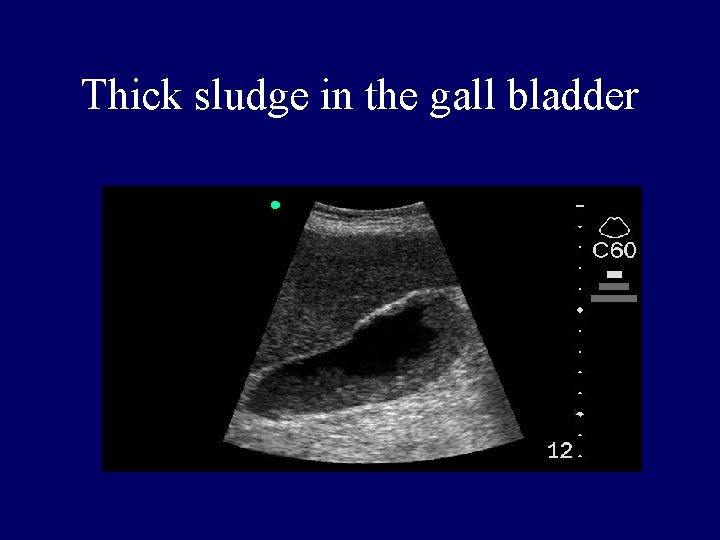 Thick sludge in the gall bladder

C60

12